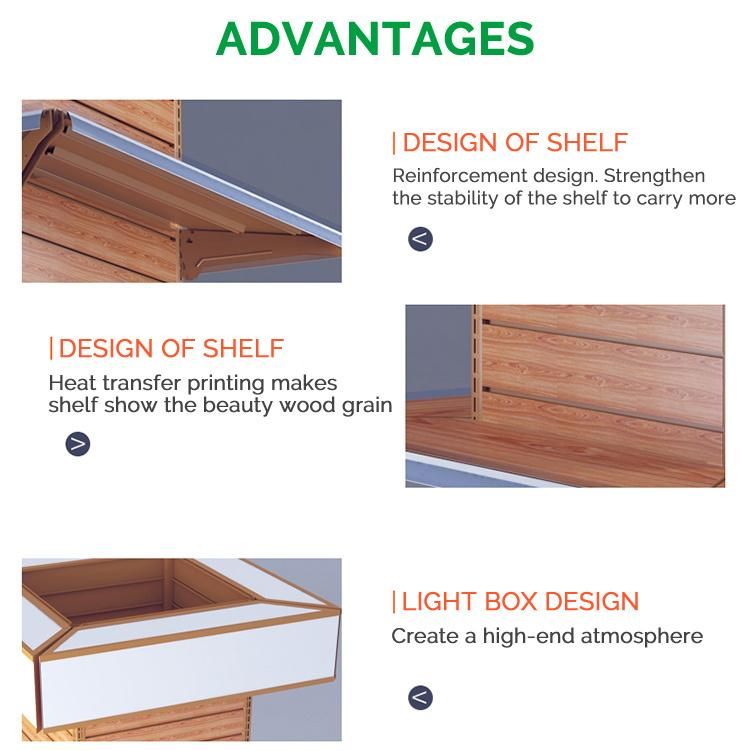 ADVANTAGES

| DESIGN OF SHELF

Reinforcement design. Strengthen the stability of the shelf to carry more

<

| DESIGN OF SHELF

Heat transfer printing makes shelf show the beauty wood grain

>

| LIGHT BOX DESIGN

Create a high-end atmosphere

<